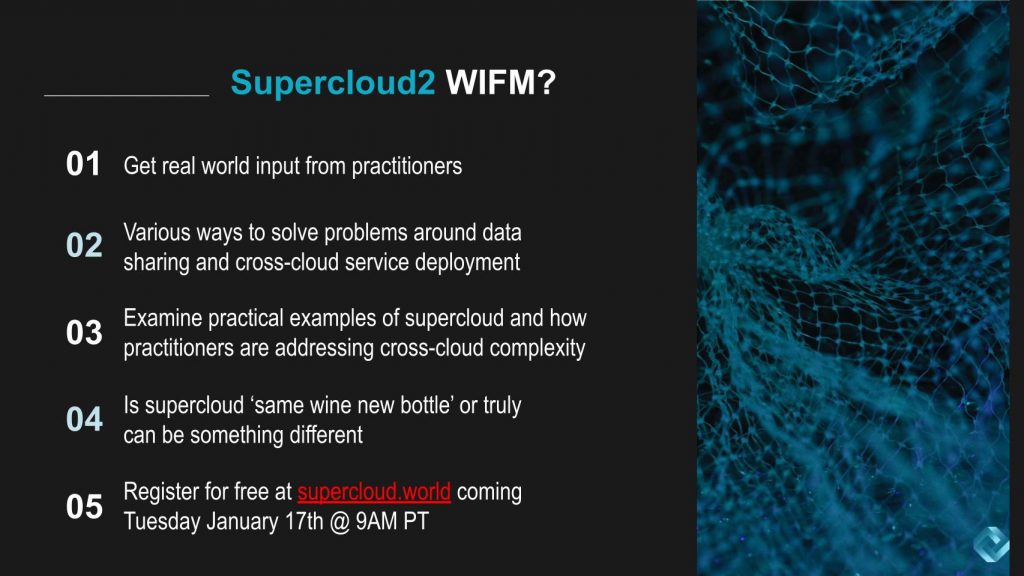 Supercloud2 WIFM?

01 Get real world input from practitioners

02 Various ways to solve problems around data sharing and cross-cloud service deployment

03 Examine practical examples of supercloud and how practitioners are addressing cross-cloud complexity

04 Is supercloud 'same wine new bottle' or truly can be something different

05 Register for free at supercloud.world coming Tuesday January 17th @ 9AM PT